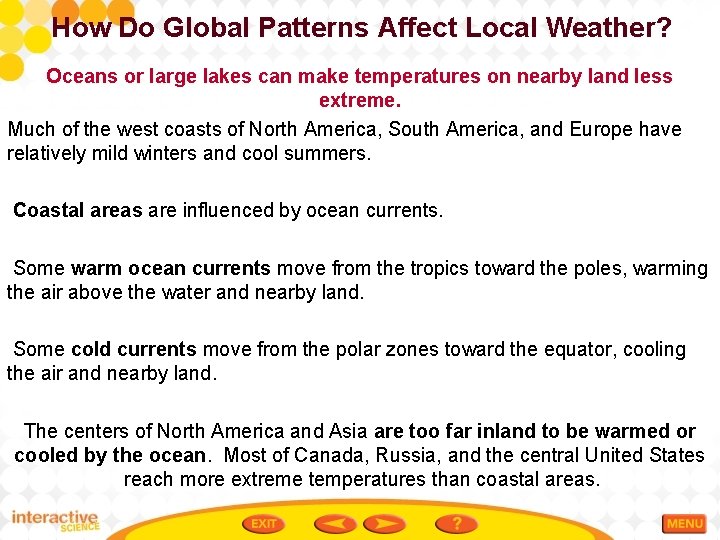 How Do Global Patterns Affect Local Weather?

Oceans or large lakes can make temperatures on nearby land less extreme.

Much of the west coasts of North America, South America, and Europe have relatively mild winters and cool summers.

Coastal areas are influenced by ocean currents.

Some warm ocean currents move from the tropics toward the poles, warming the air above the water and nearby land.

Some cold currents move from the polar zones toward the equator, cooling the air and nearby land.

The centers of North America and Asia are too far inland to be warmed or cooled by the ocean. Most of Canada, Russia, and the central United States reach more extreme temperatures than coastal areas.

interactive SCIENCE

EXIT

?

MENU